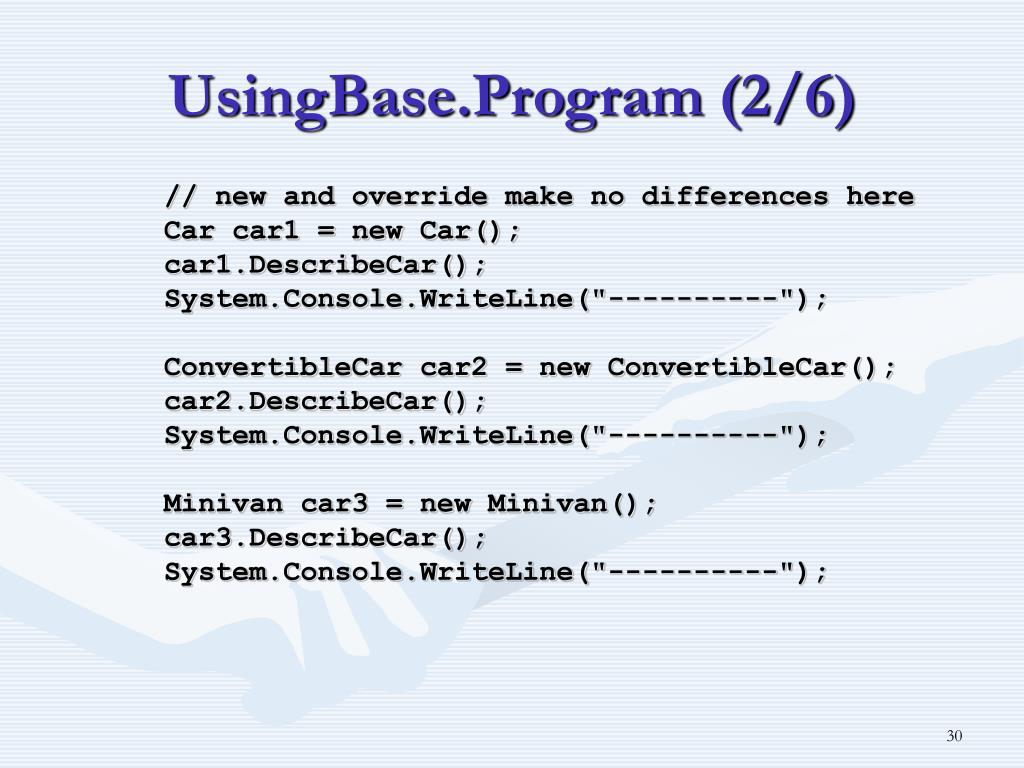 UsingBase.Program (2/6)

// new and override make no differences here
Car car1 = new Car();
car1.DescribeCar();
System.Console.WriteLine("----------");

ConvertibleCar car2 = new ConvertibleCar();
car2.DescribeCar();
System.Console.WriteLine("----------");

Minivan car3 = new Minivan();
car3.DescribeCar();
System.Console.WriteLine("----------");

30